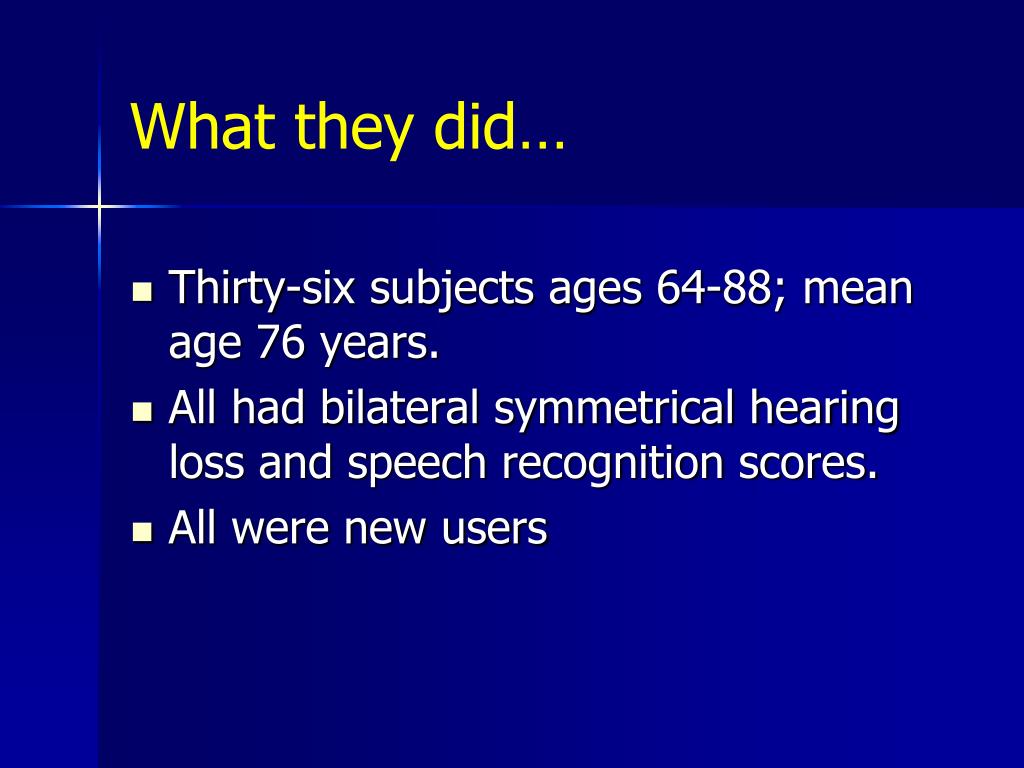 What they did…

- Thirty-six subjects ages 64-88; mean age 76 years.
- All had bilateral symmetrical hearing loss and speech recognition scores.
- All were new users